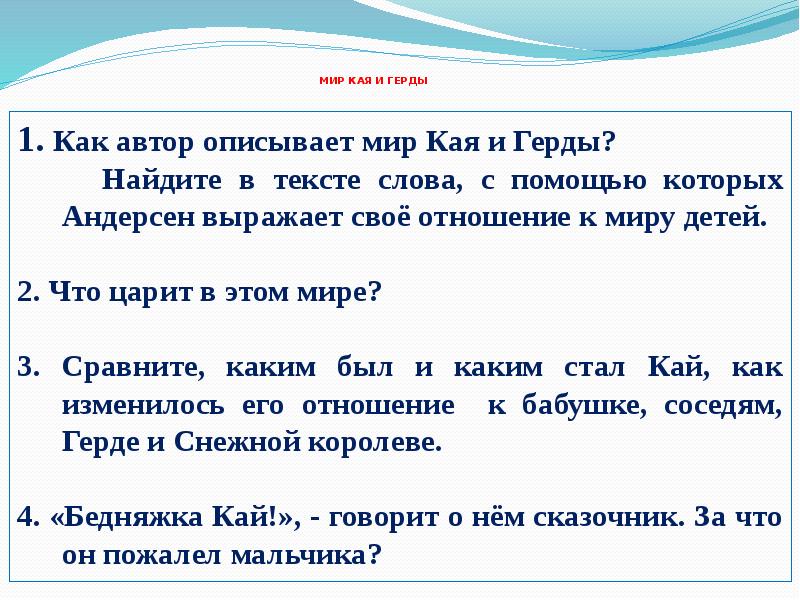 МИР КАЯ И ГЕРДЫ

1. Как автор описывает мир Кая и Герды?
Найдите в тексте слова, с помощью которых Андерсен выражает своё отношение к миру детей.

2. Что царит в этом мире?

3. Сравните, каким был и каким стал Кай, как изменилось его отношение к бабушке, соседям, Герде и Снежной королеве.

4. «Бедняжка Кай!», - говорит о нём сказочник. За что он пожалел мальчика?